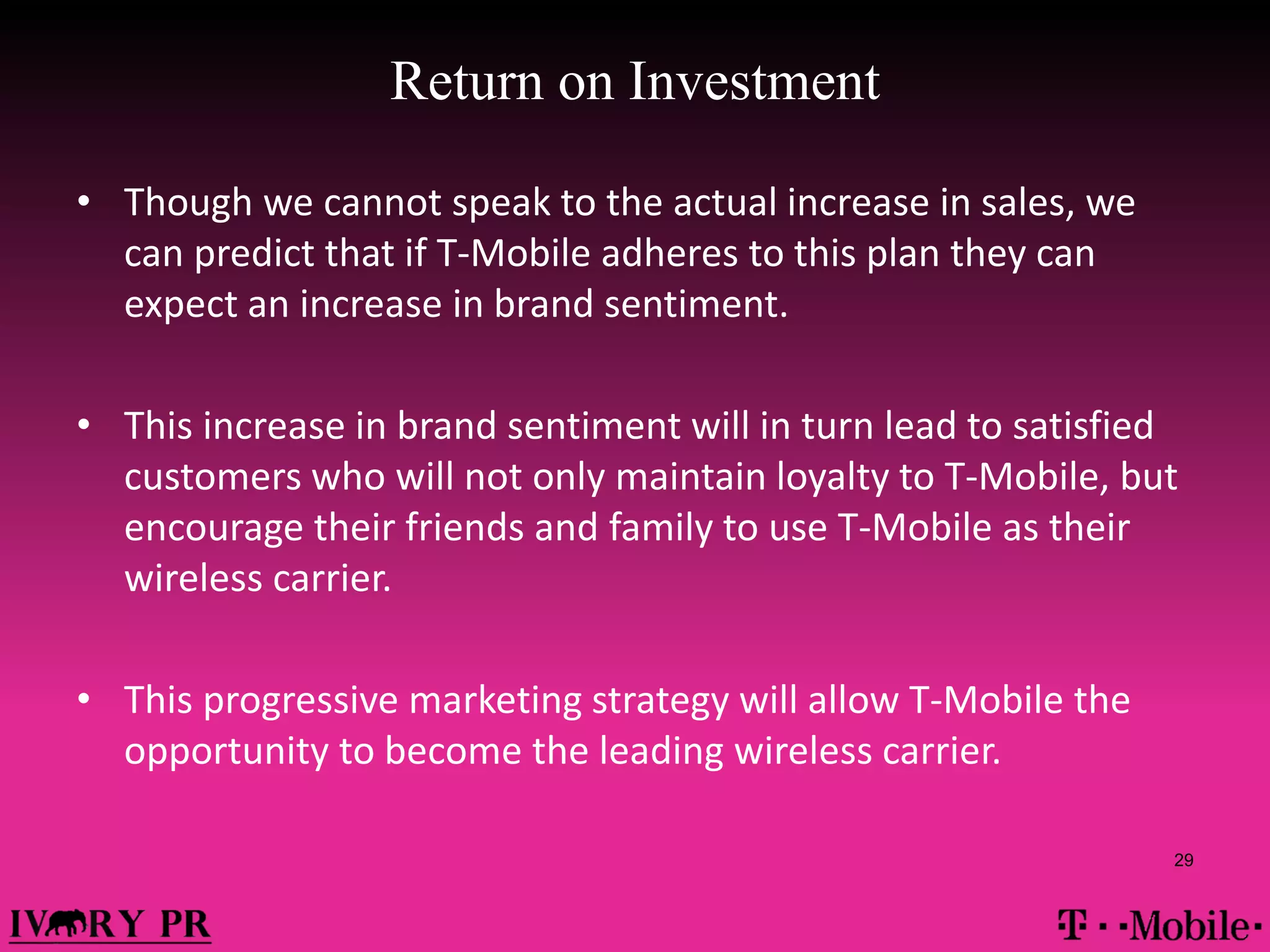 Return on Investment

• Though we cannot speak to the actual increase in sales, we can predict that if T-Mobile adheres to this plan they can expect an increase in brand sentiment.

• This increase in brand sentiment will in turn lead to satisfied customers who will not only maintain loyalty to T-Mobile, but encourage their friends and family to use T-Mobile as their wireless carrier.

• This progressive marketing strategy will allow T-Mobile the opportunity to become the leading wireless carrier.

29

IVORY PR

T · ·Mobile·